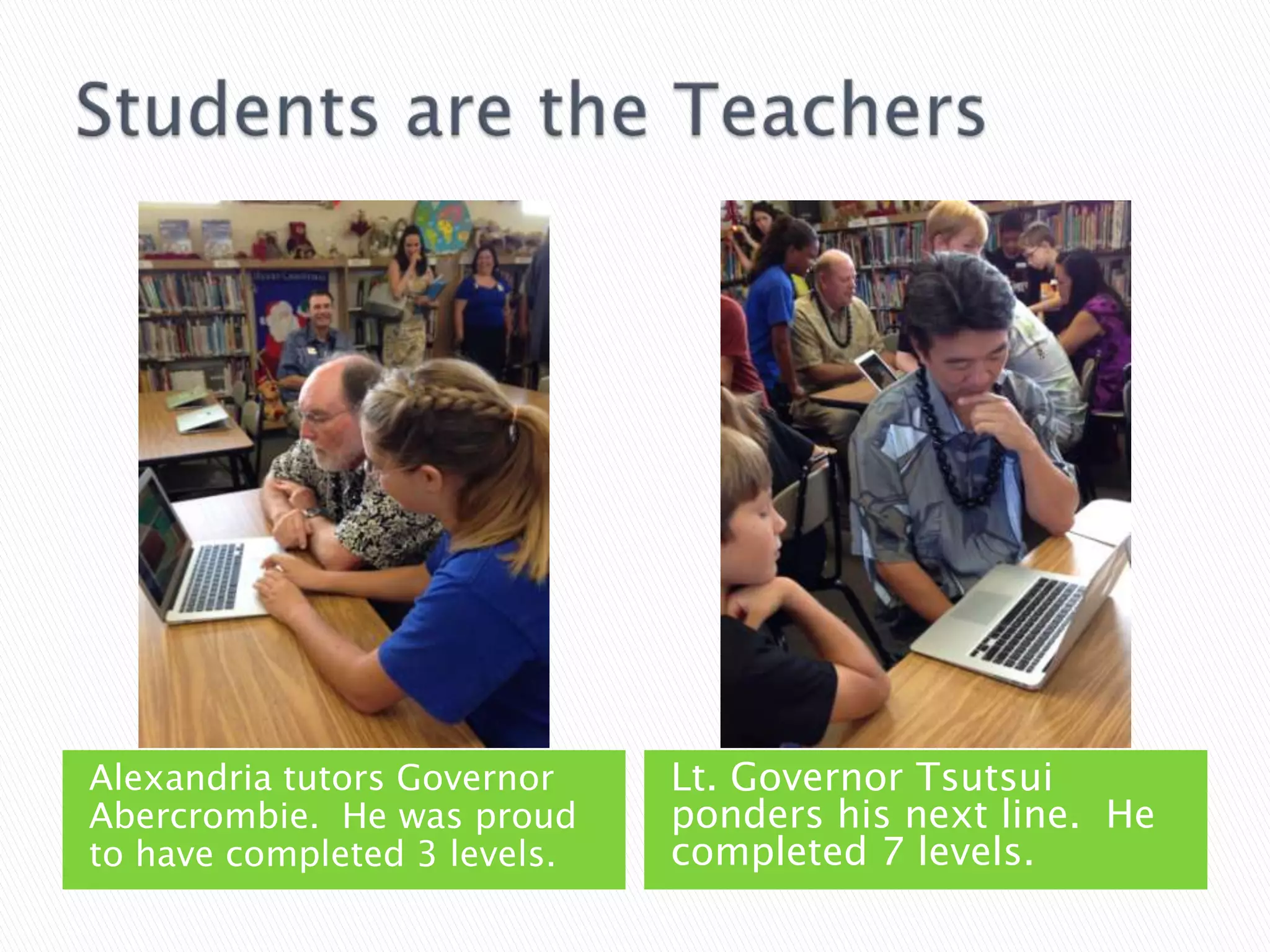 Students are the Teachers

Alexandria tutors Governor Abercrombie. He was proud to have completed 3 levels.

Lt. Governor Tsutsui ponders his next line. He completed 7 levels.